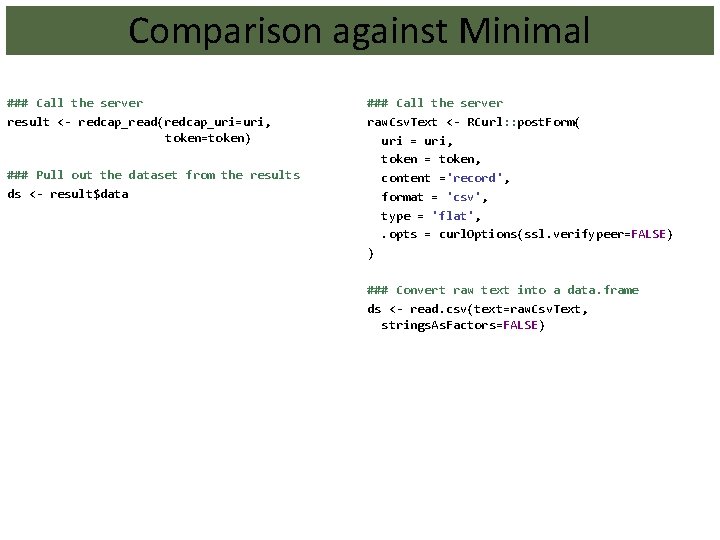 Comparison against Minimal

### Call the server
result <- redcap_read(redcap_uri=uri,
                      token=token)

### Pull out the dataset from the results
ds <- result$data

### Call the server
rawCsvText <- RCurl::postForm(
  uri = uri,
  token = token,
  content ='record',
  format = 'csv',
  type = 'flat',
  .opts = curlOptions(ssl.verifypeer=FALSE)
)

### Convert raw text into a data.frame
ds <- read.csv(text=rawCsvText,
  stringsAsFactors=FALSE)